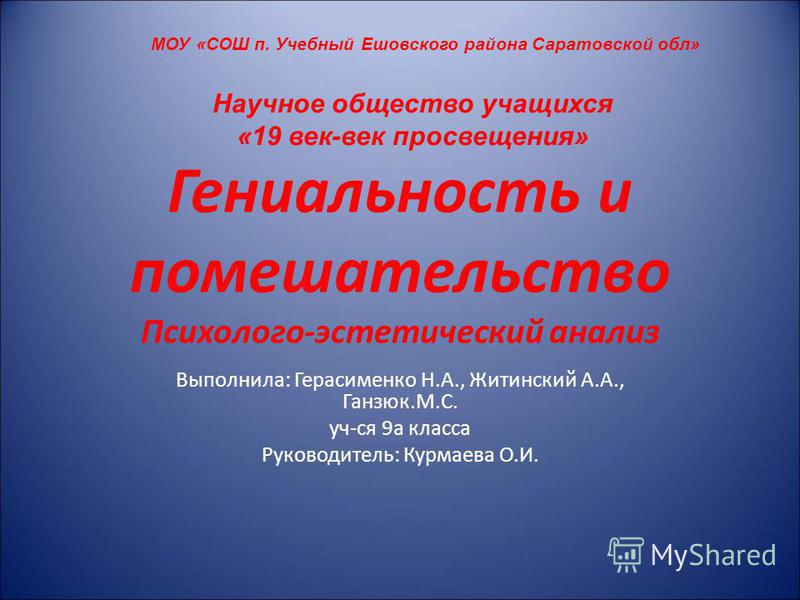 МОУ «СОШ п. Учебный Ешовского района Саратовской обл»

Научное общество учащихся «19 век-век просвещения»

Гениальность и помешательство

Психолого-эстетический анализ

Выполнила: Герасименко Н.А., Житинский А.А., Ганзюк.М.С.
уч-ся 9а класса
Руководитель: Курмаева О.И.

MyShared